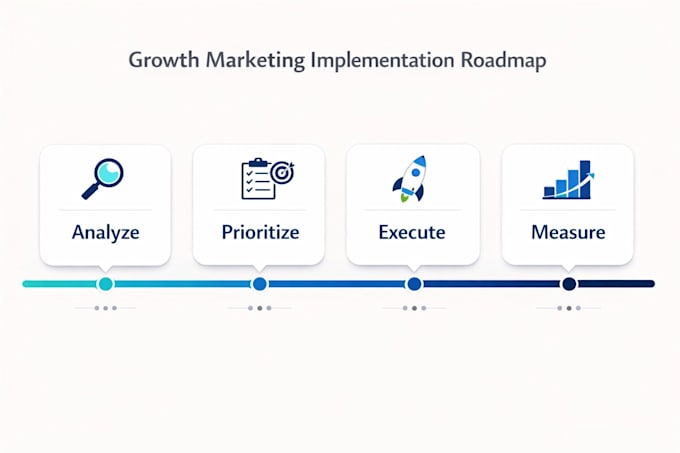 Growth Marketing Implementation Roadmap

Analyze

Prioritize

Execute

Measure